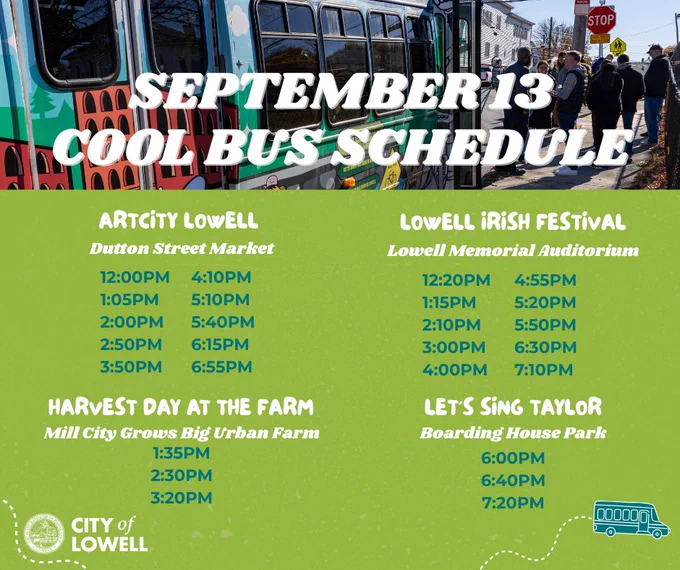 STOP

SEPTEMBER 13
COOL BUS SCHEDULE

ARTCITY LOWELL
Dutton Street Market

12:00PM
1:05PM
2:00PM
2:50PM
3:50PM

4:10PM
5:10PM
5:40PM
6:15PM
6:55PM

HARVEST DAY AT THE FARM
Mill City Grows Big Urban Farm
1:35PM
2:30PM
3:20PM

LOWELL IRISH FESTIVAL
Lowell Memorial Auditorium

12:20PM
1:15PM
2:10PM
3:00PM
4:00PM

4:55PM
5:20PM
5:50PM
6:30PM
7:10PM

LET'S SING TAYLOR
Boarding House Park
6:00PM
6:40PM
7:20PM

CITY of
LOWELL